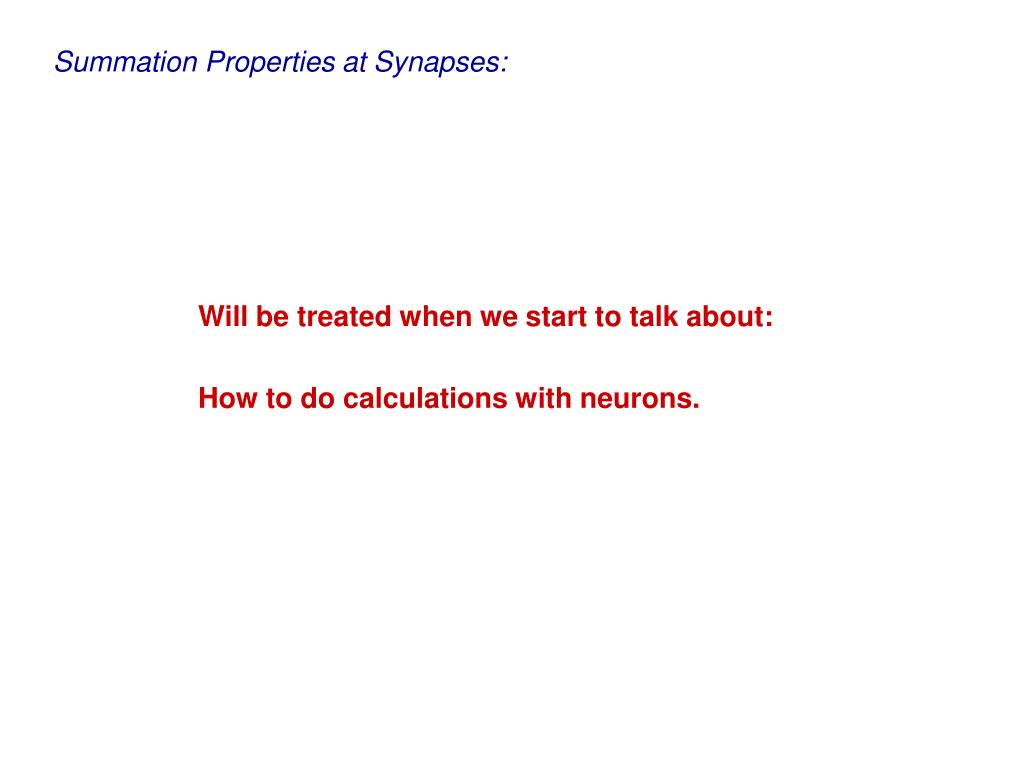 Summation Properties at Synapses:

Will be treated when we start to talk about:

How to do calculations with neurons.